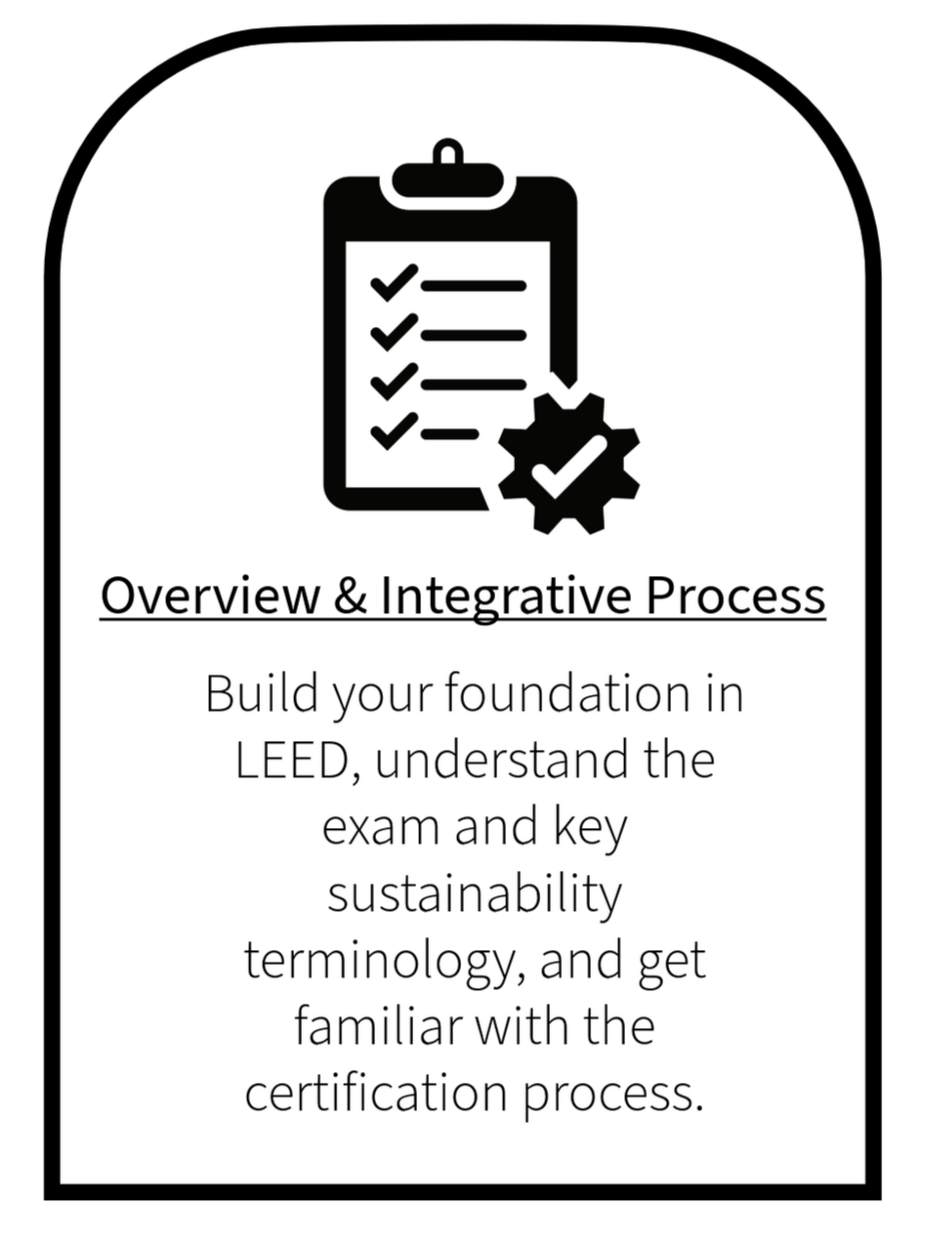 Overview & Integrative Process

Build your foundation in LEED, understand the exam and key sustainability terminology, and get familiar with the certification process.